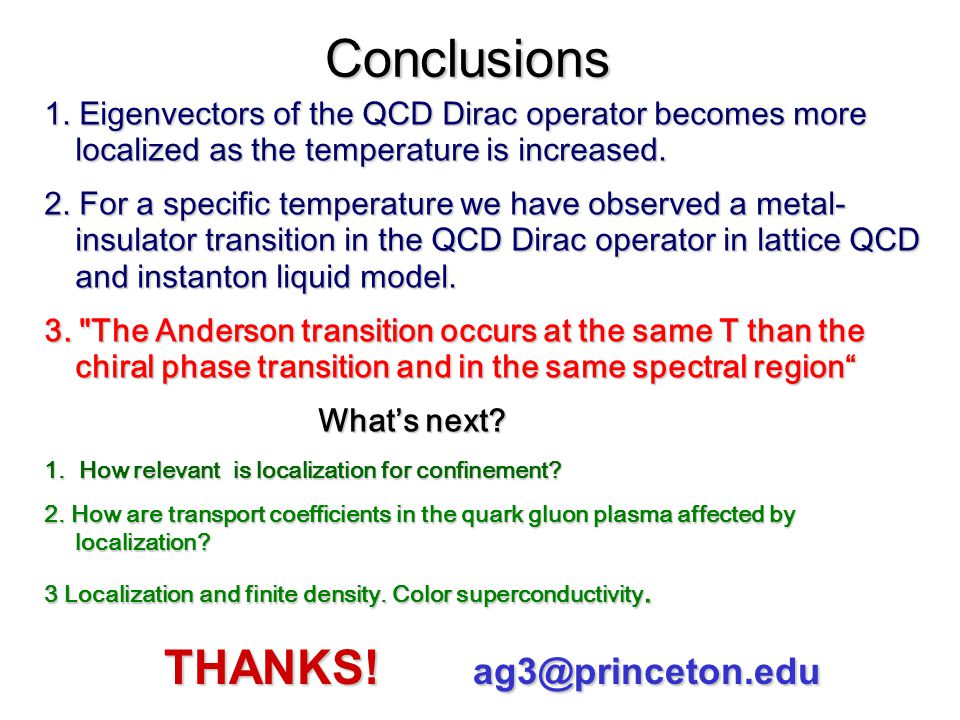 Conclusions

1. Eigenvectors of the QCD Dirac operator becomes more localized as the temperature is increased.

2. For a specific temperature we have observed a metal-insulator transition in the QCD Dirac operator in lattice QCD and instanton liquid model.

3. "The Anderson transition occurs at the same T than the chiral phase transition and in the same spectral region“

What’s next?

1. How relevant is localization for confinement?

2. How are transport coefficients in the quark gluon plasma affected by localization?

3 Localization and finite density. Color superconductivity.

THANKS! ag3@princeton.edu